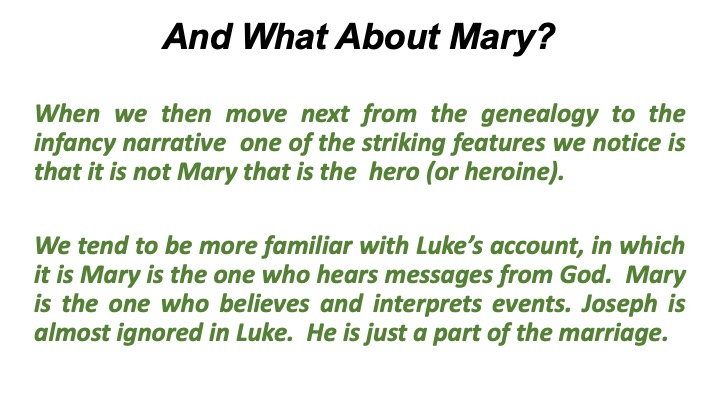 And What About Mary?

When we then move next from the genealogy to the infancy narrative one of the striking features we notice is that it is not Mary that is the hero (or heroine).

We tend to be more familiar with Luke's account, in which it is Mary is the one who hears messages from God. Mary is the one who believes and interprets events. Joseph is almost ignored in Luke. He is just a part of the marriage.